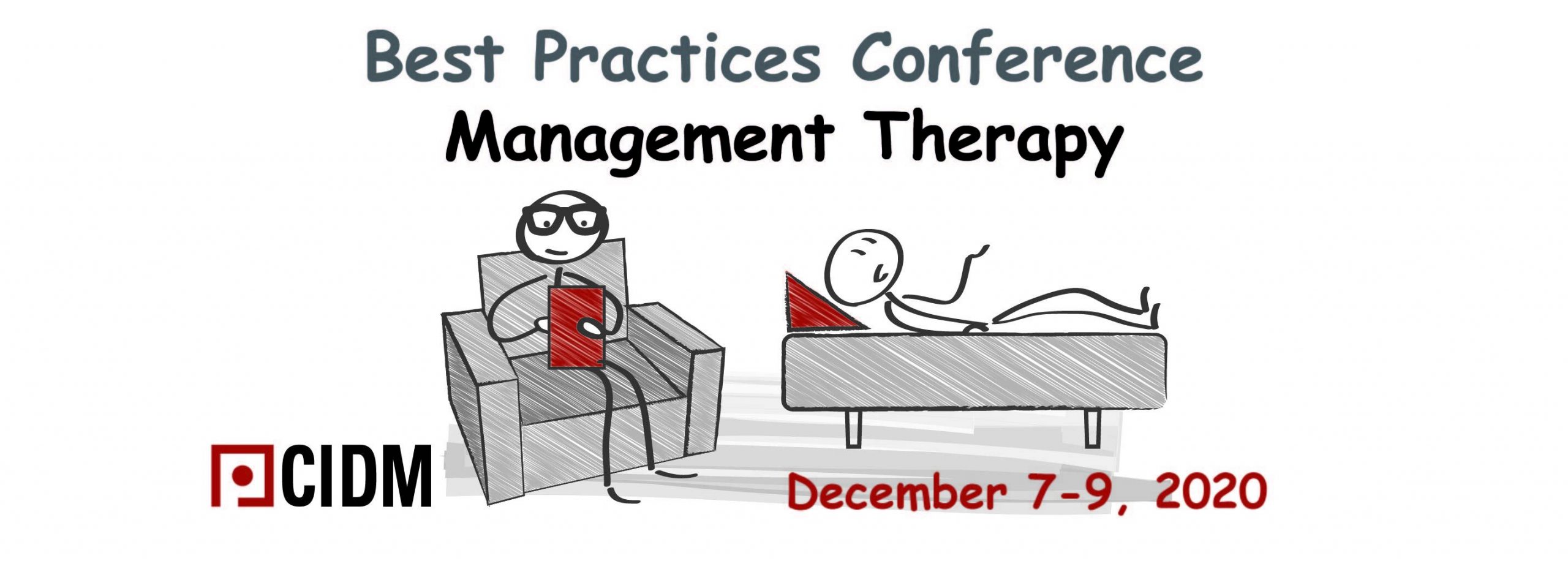 Best Practices Conference
Management Therapy

CIDM

December 7-9, 2020